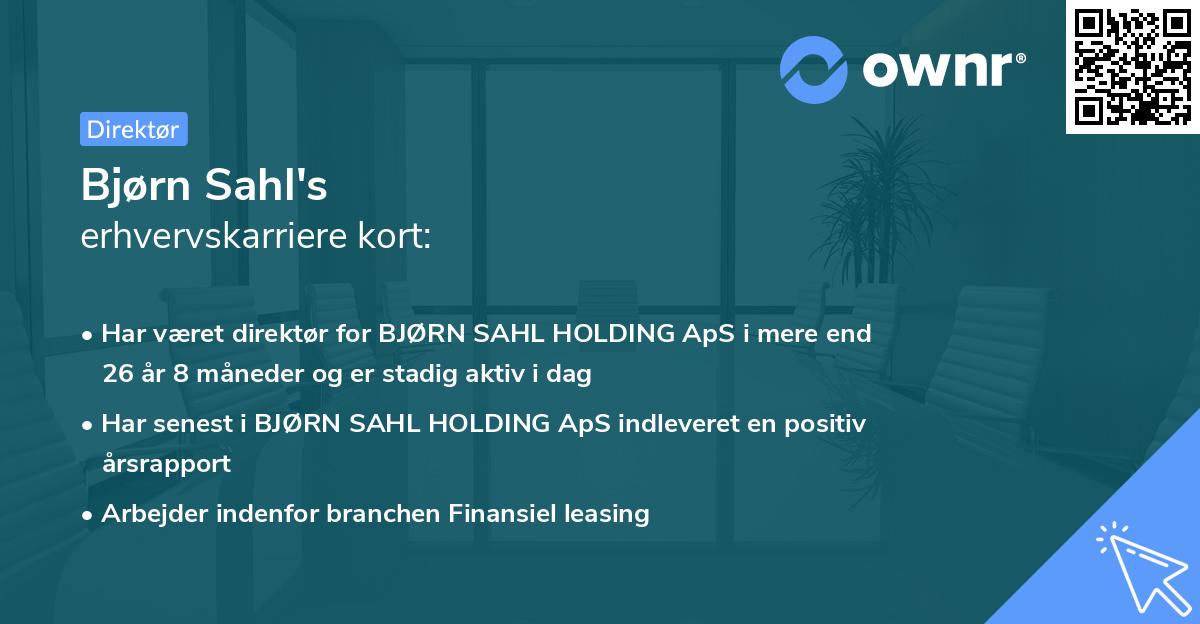 ownr®

Direktør

Bjørn Sahl's
erhvervskarriere kort:

• Har været direktør for BJØRN SAHL HOLDING ApS i mere end 26 år 8 måneder og er stadig aktiv i dag

• Har senest i BJØRN SAHL HOLDING ApS indleveret en positiv årsrapport

• Arbejder indenfor branchen Finansiel leasing